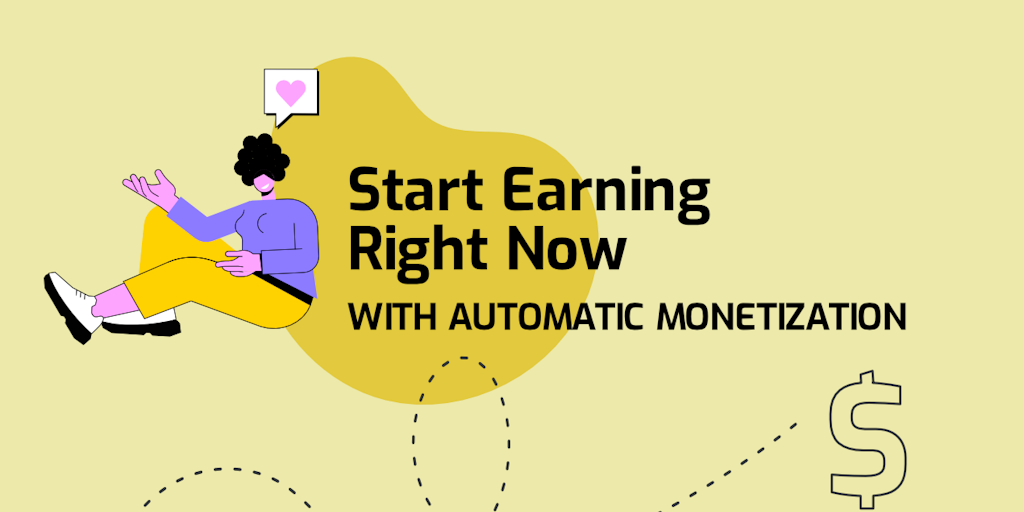 Start Earning Right Now

WITH AUTOMATIC MONETIZATION

$